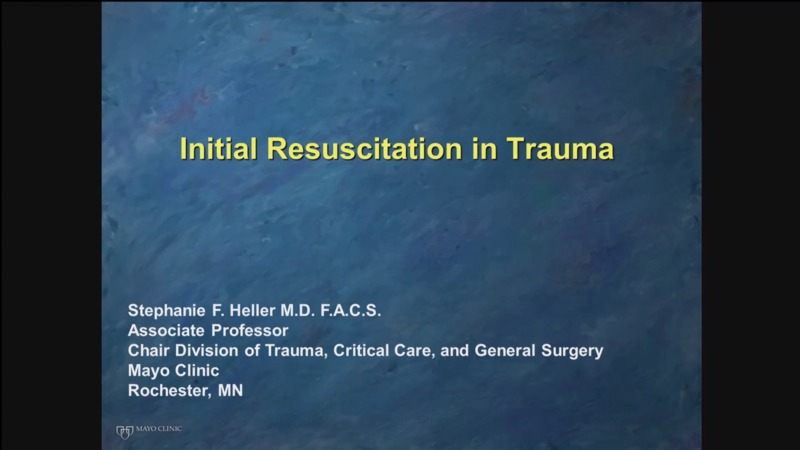 Initial Resuscitation in Trauma

Stephanie F. Heller M.D. F.A.C.S.
Associate Professor
Chair Division of Trauma, Critical Care, and General Surgery
Mayo Clinic
Rochester, MN

MAYO CLINIC